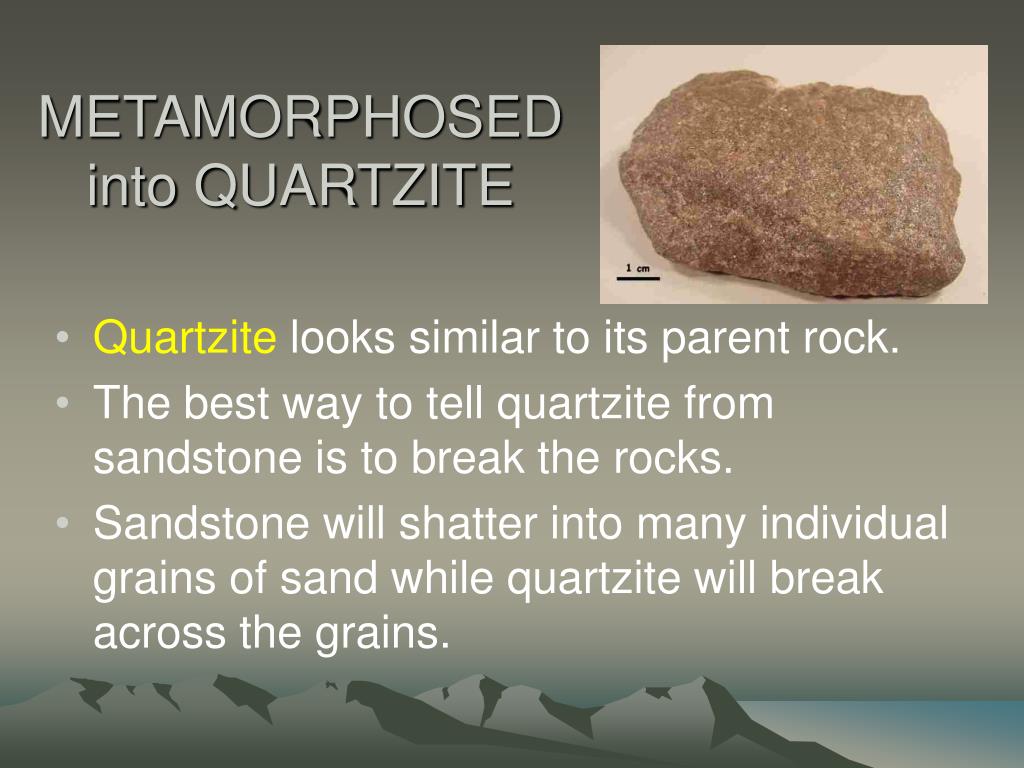 METAMORPHOSED into QUARTZITE

1 cm

• Quartzite looks similar to its parent rock.
• The best way to tell quartzite from sandstone is to break the rocks.
• Sandstone will shatter into many individual grains of sand while quartzite will break across the grains.